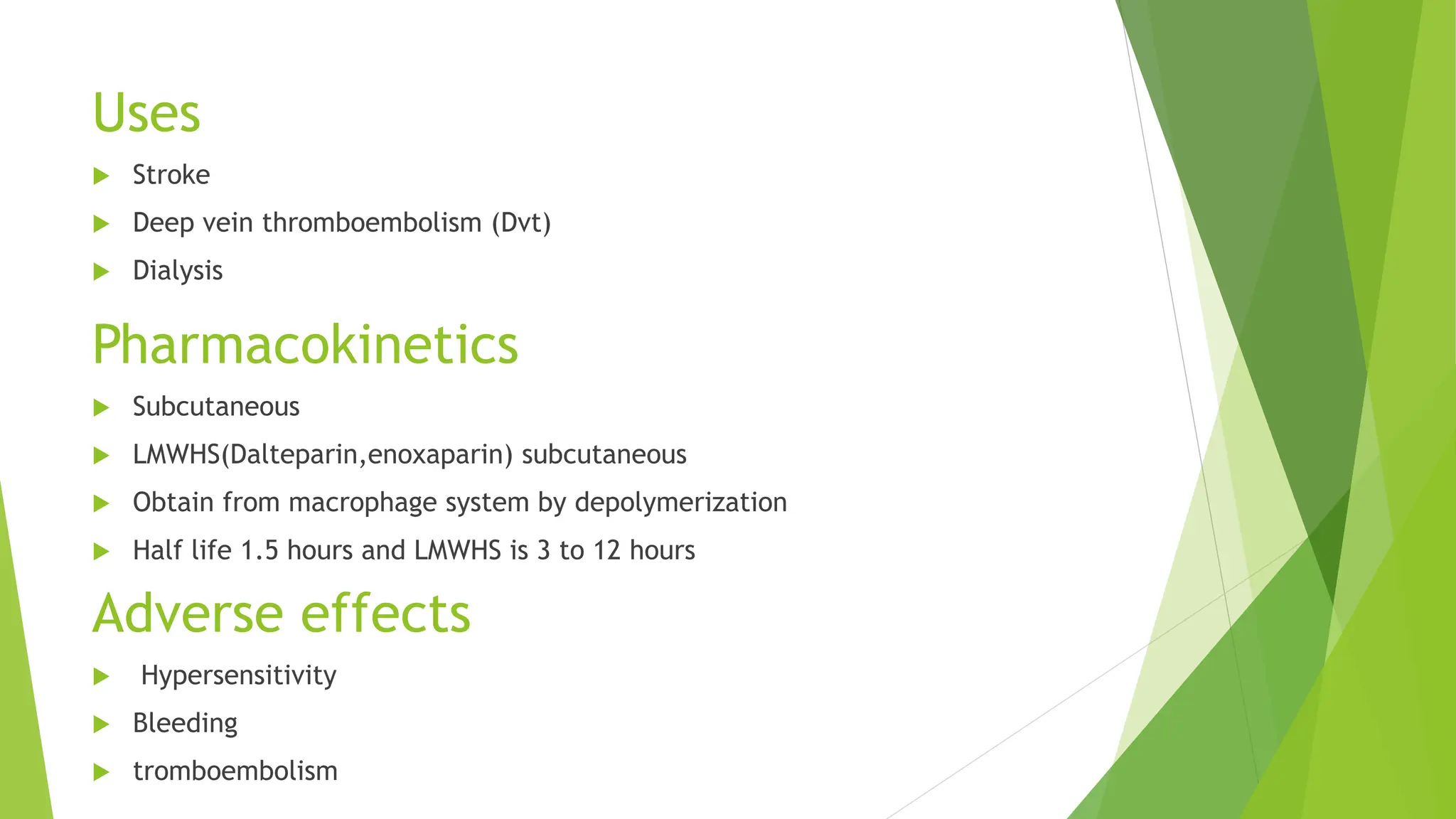 Uses

Stroke

Deep vein thromboembolism (Dvt)

Dialysis

Pharmacokinetics

Subcutaneous

LMWHS(Dalteparin,enoxaparin) subcutaneous

Obtain from macrophage system by depolymerization

Half life 1.5 hours and LMWHS is 3 to 12 hours

Adverse effects

Hypersensitivity

Bleeding

tromboembolism